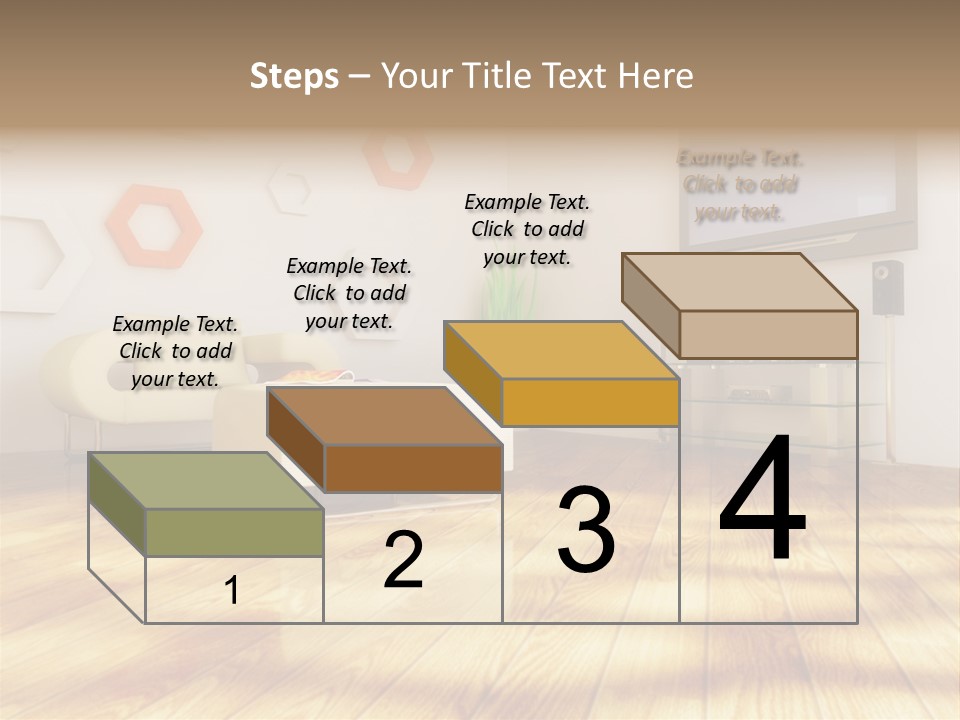 Steps – Your Title Text Here

Example Text. Click to add your text.

Example Text. Click to add your text.

Example Text. Click to add your text.

Example Text. Click to add your text.

1

2

3

4